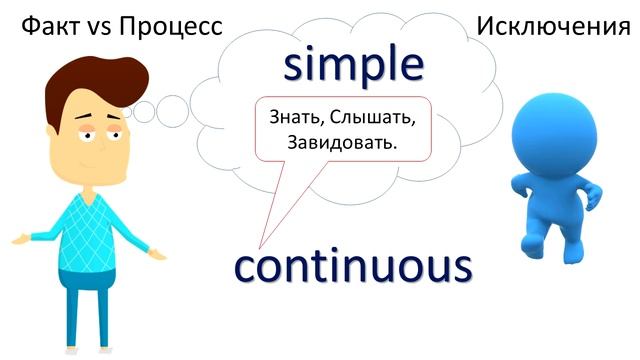 Факт vs Процесс

Исключения

simple

Знать, Слышать, Завидовать.

continuous